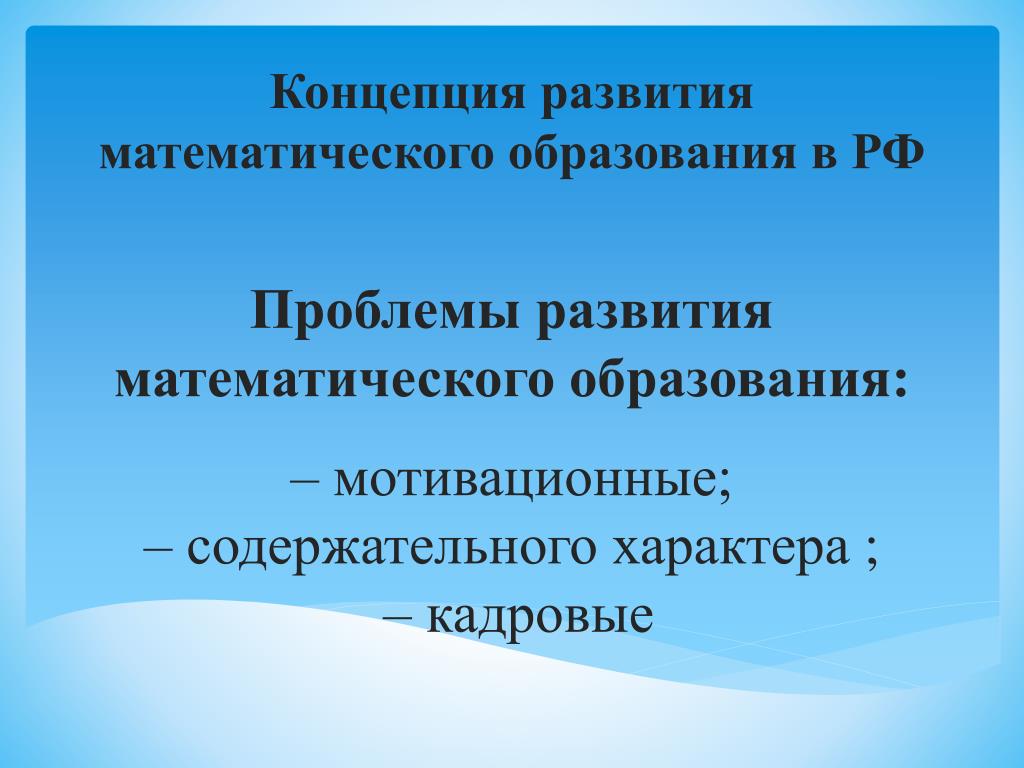 Концепция развития математического образования в РФ

Проблемы развития математического образования:

– мотивационные;
– содержательного характера ;
– кадровые